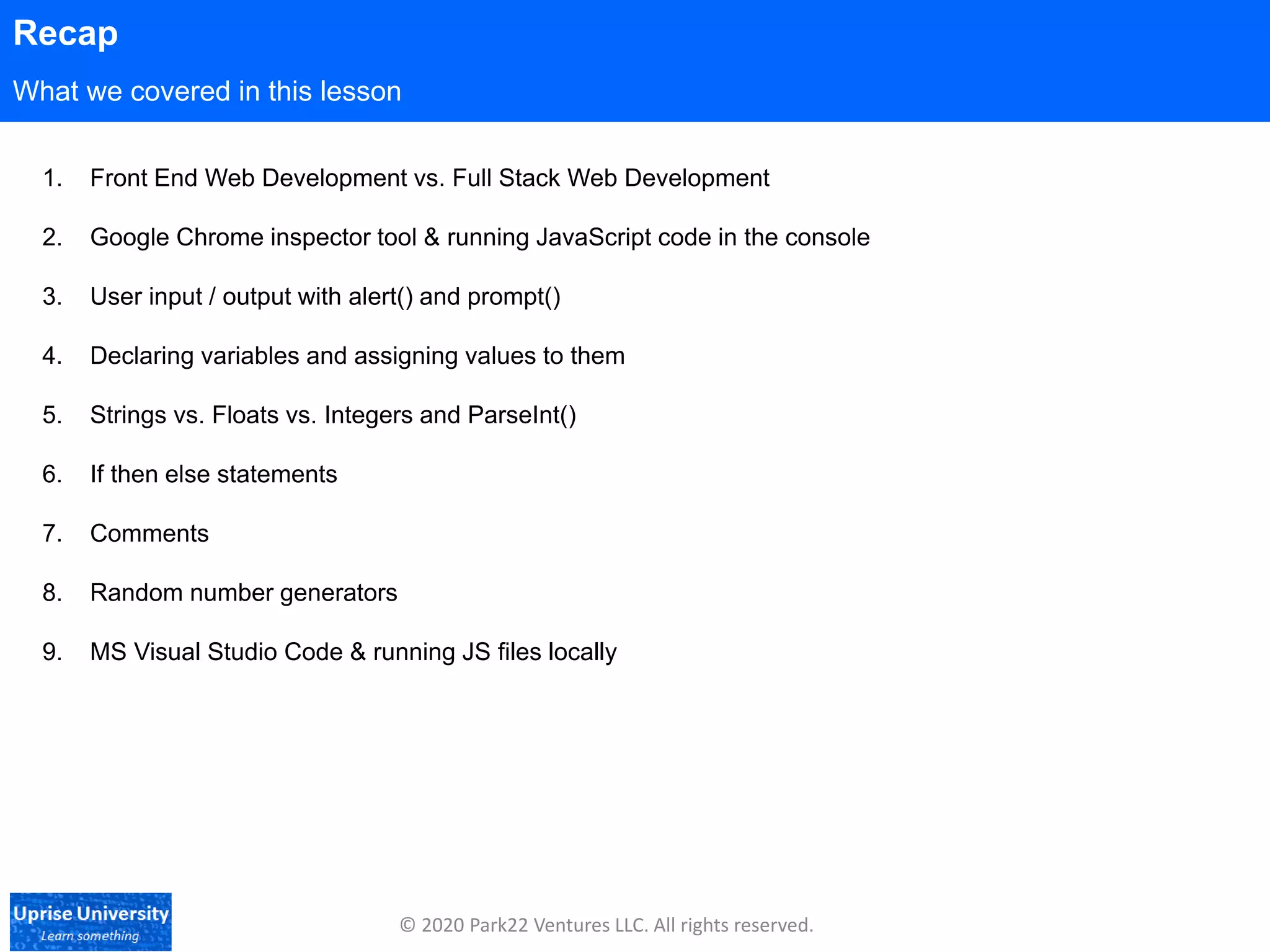 Recap

What we covered in this lesson

1. Front End Web Development vs. Full Stack Web Development
2. Google Chrome inspector tool & running JavaScript code in the console
3. User input / output with alert() and prompt()
4. Declaring variables and assigning values to them
5. Strings vs. Floats vs. Integers and ParseInt()
6. If then else statements
7. Comments
8. Random number generators
9. MS Visual Studio Code & running JS files locally

Uprise University
Learn something

© 2020 Park22 Ventures LLC. All rights reserved.